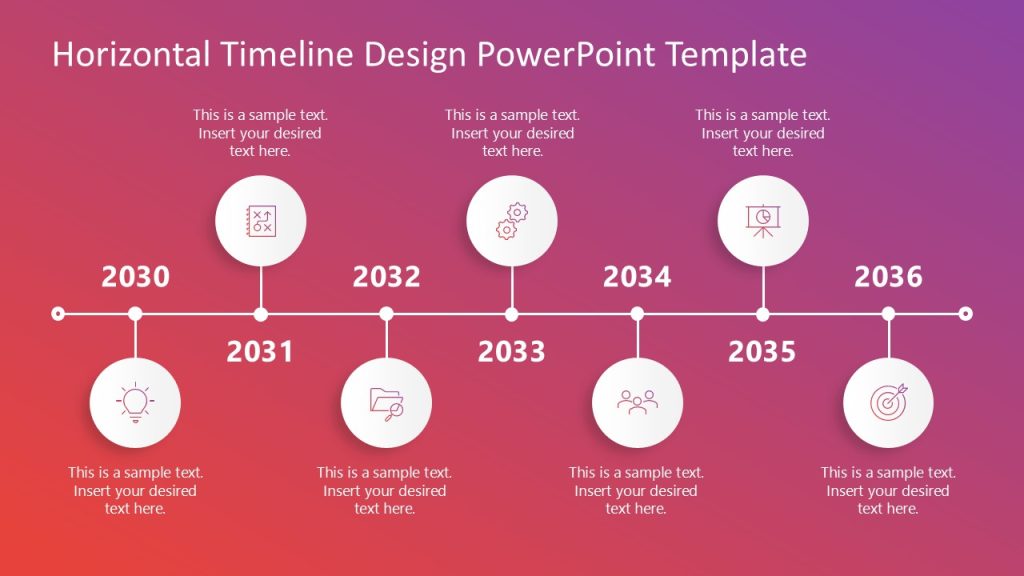 Horizontal Timeline Design PowerPoint Template

This is a sample text. Insert your desired text here.

This is a sample text. Insert your desired text here.

This is a sample text. Insert your desired text here.

2030

2032

2034

2036

2031

2033

2035

This is a sample text. Insert your desired text here.

This is a sample text. Insert your desired text here.

This is a sample text. Insert your desired text here.

This is a sample text. Insert your desired text here.